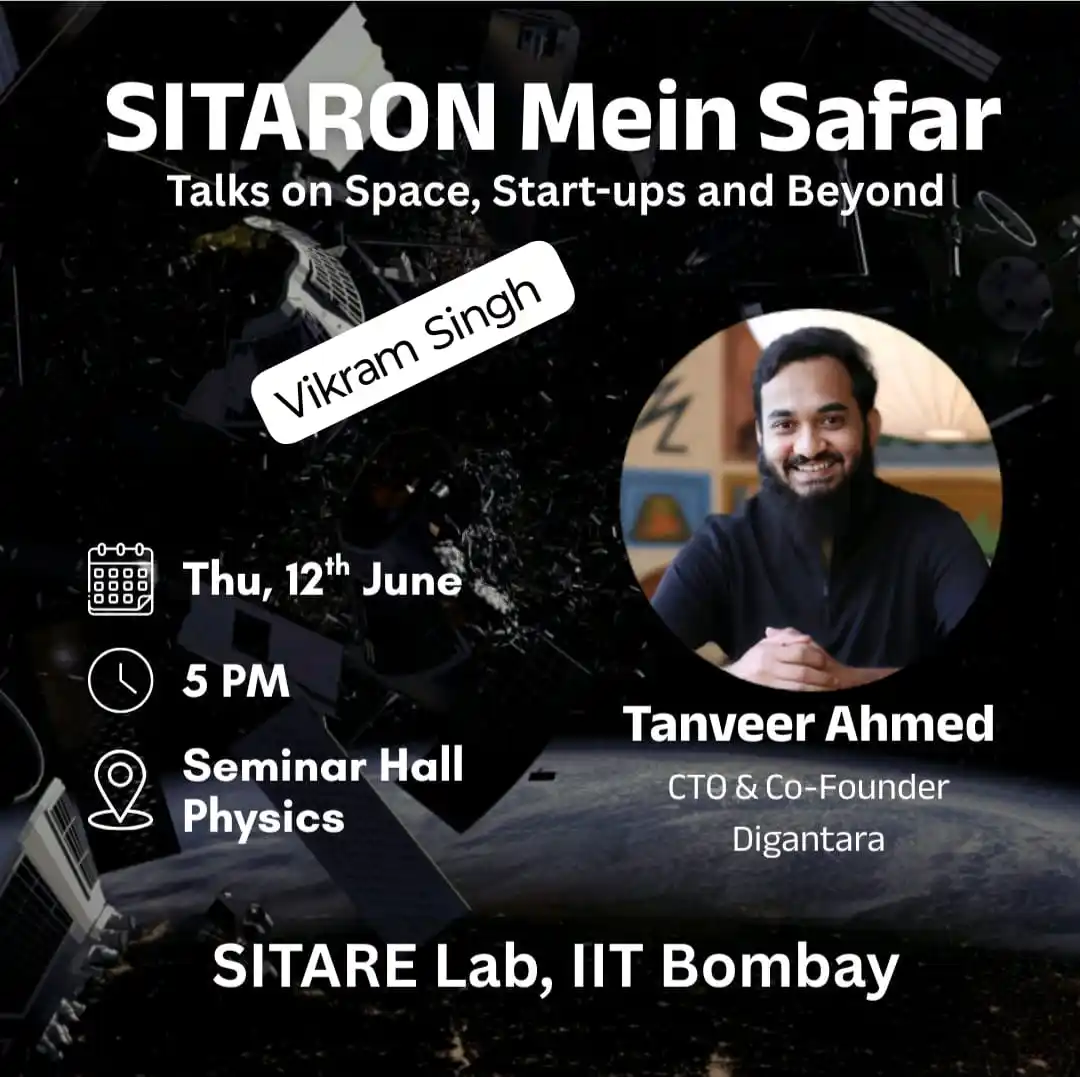 SITARON Mein Safar
Talks on Space, Start-ups and Beyond

Vikram Singh

Thu, 12$^{th}$ June

5 PM

Seminar Hall Physics

Tanveer Ahmed
CTO & Co-Founder
Digantara

SITARE Lab, IIT Bombay